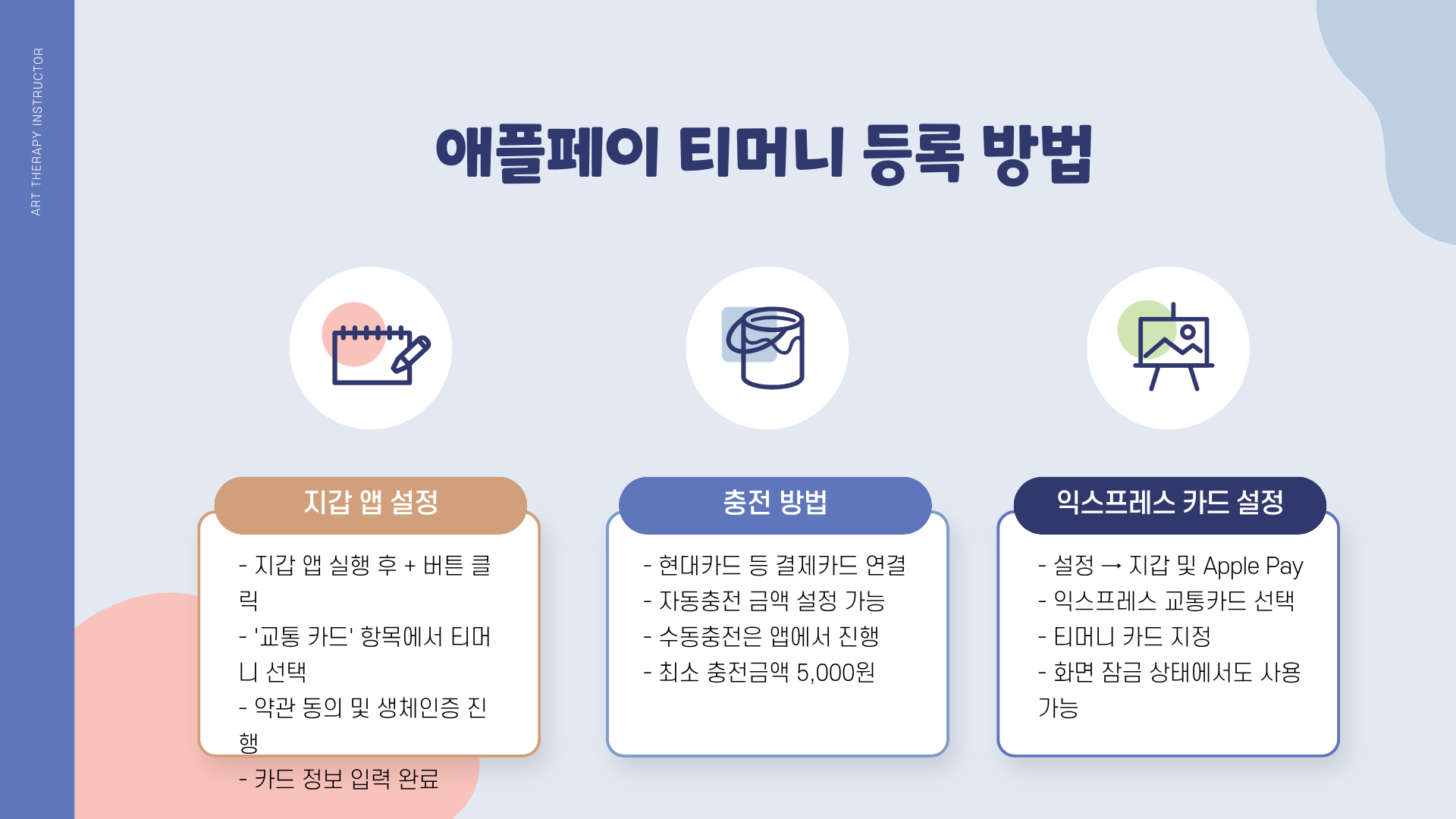 ART THERAPY INSTRUCTOR

애플페이 티머니 등록 방법

지갑 앱 설정

- 지갑 앱 실행 후 + 버튼 클릭
- '교통 카드' 항목에서 티머니 선택
- 약관 동의 및 생체인증 진행
- 카드 정보 입력 완료

충전 방법

- 현대카드 등 결제카드 연결
- 자동충전 금액 설정 가능
- 수동충전은 앱에서 진행
- 최소 충전금액 5,000원

익스프레스 카드 설정

- 설정 → 지갑 및 Apple Pay
- 익스프레스 교통카드 선택
- 티머니 카드 지정
- 화면 잠금 상태에서도 사용 가능